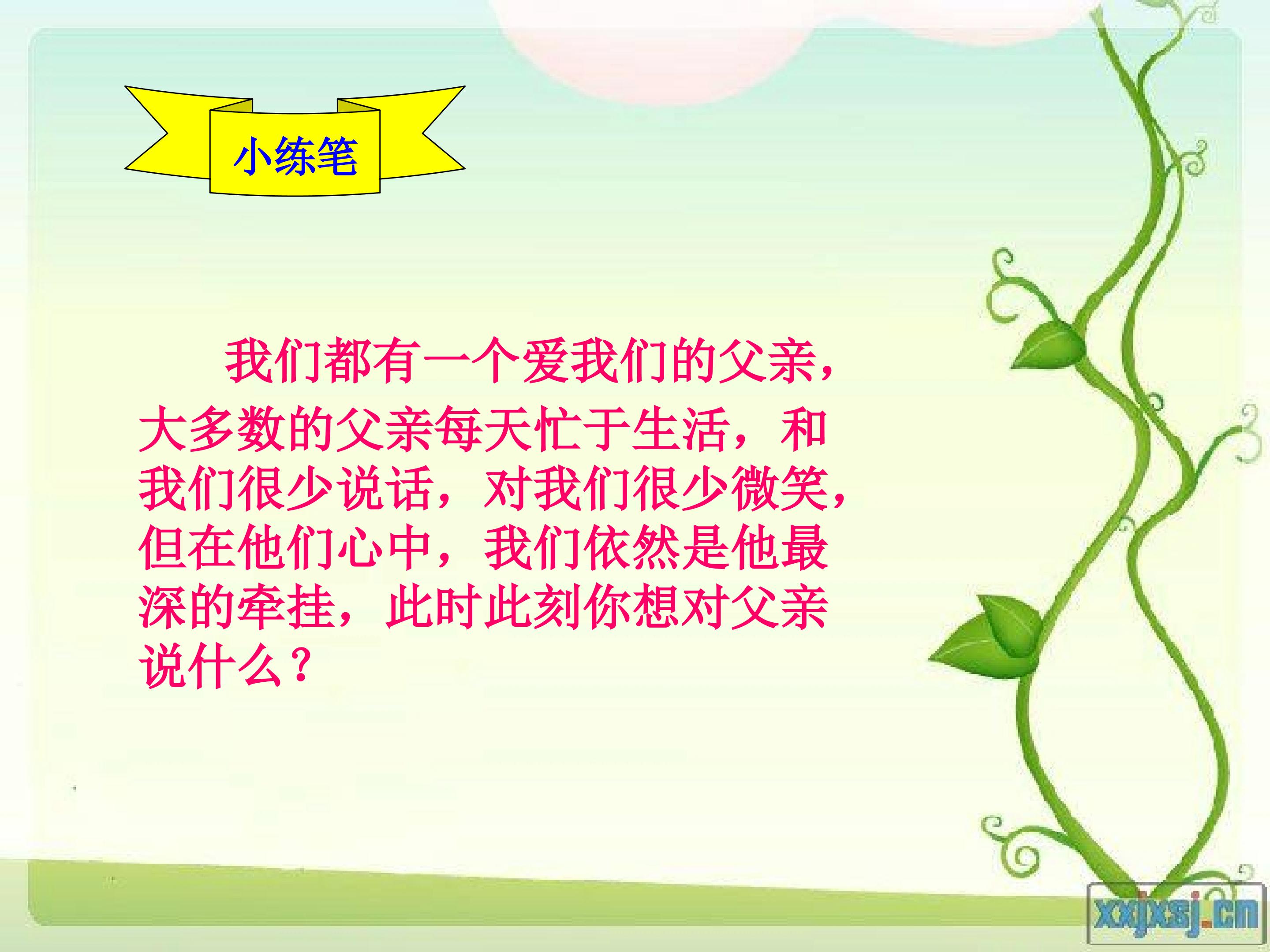 小练笔

我们都有一个爱我们的父亲，大多数的父亲每天忙于生活，和我们很少说话，对我们很少微笑，但在他们心中，我们依然是他最深的牵挂，此时此刻你想对父亲说什么？

xxjxsj.cn